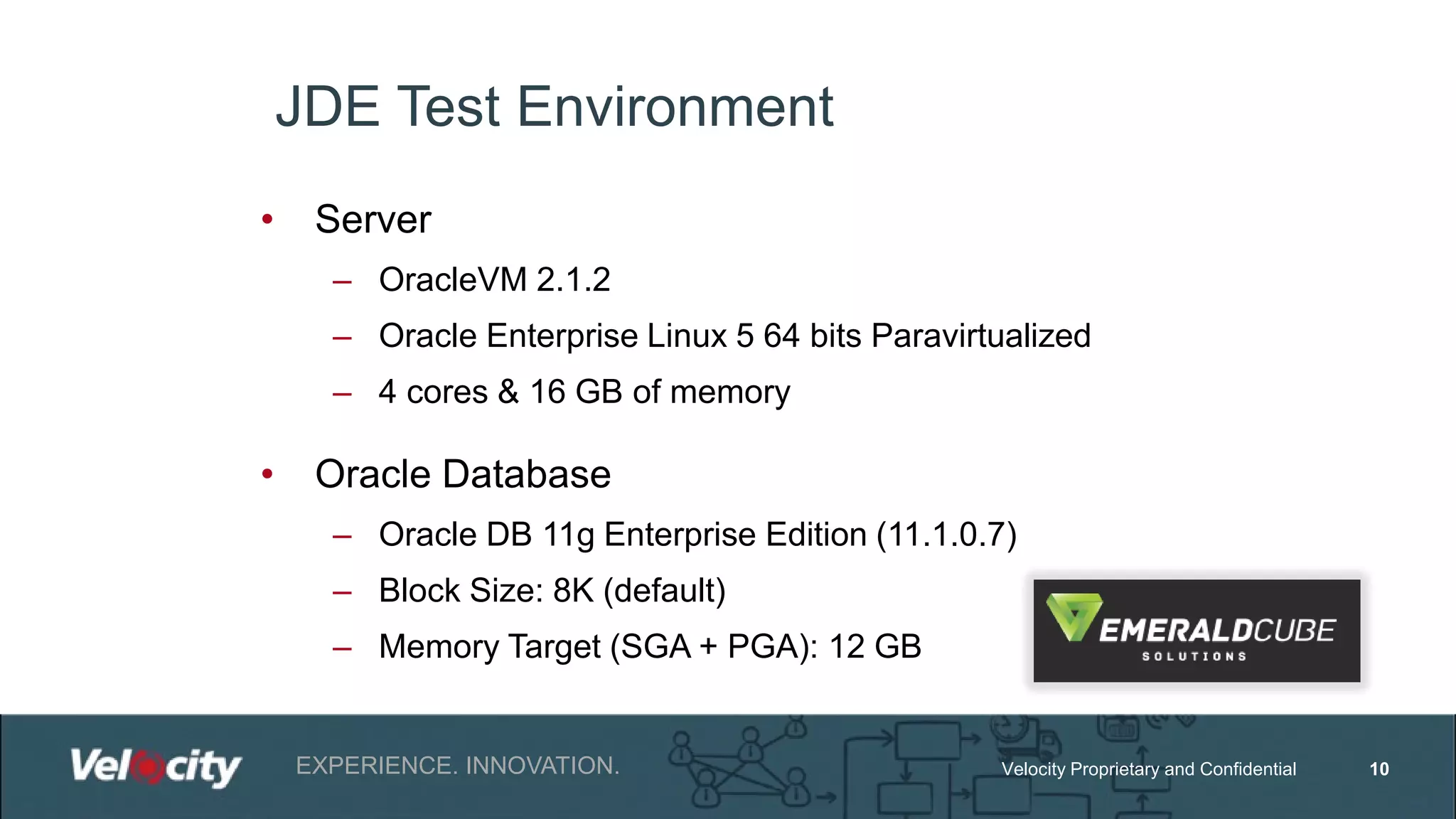 JDE Test Environment

• Server
– OracleVM 2.1.2
– Oracle Enterprise Linux 5 64 bits Paravirtualized
– 4 cores & 16 GB of memory

• Oracle Database
– Oracle DB 11g Enterprise Edition (11.1.0.7)
– Block Size: 8K (default)
– Memory Target (SGA + PGA): 12 GB

EMERALDCUBE
SOLUTIONS

Velocity EXPERIENCE. INNOVATION. Velocity Proprietary and Confidential 10